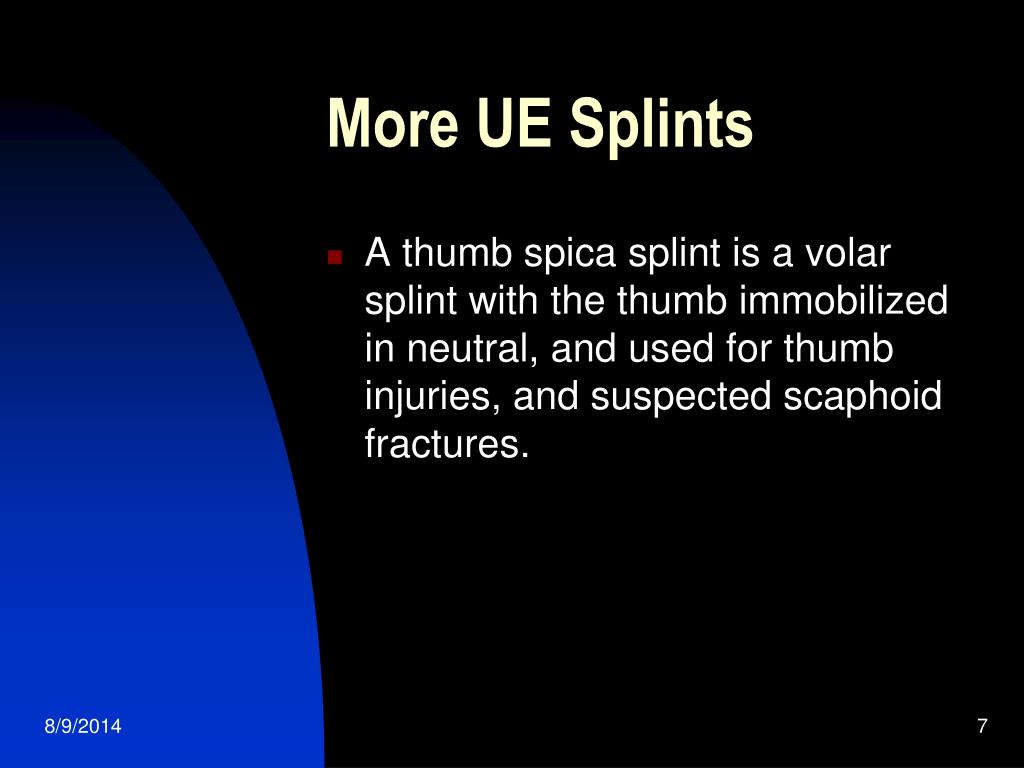 More UE Splints

A thumb spica splint is a volar splint with the thumb immobilized in neutral, and used for thumb injuries, and suspected scaphoid fractures.

8/9/2014

7